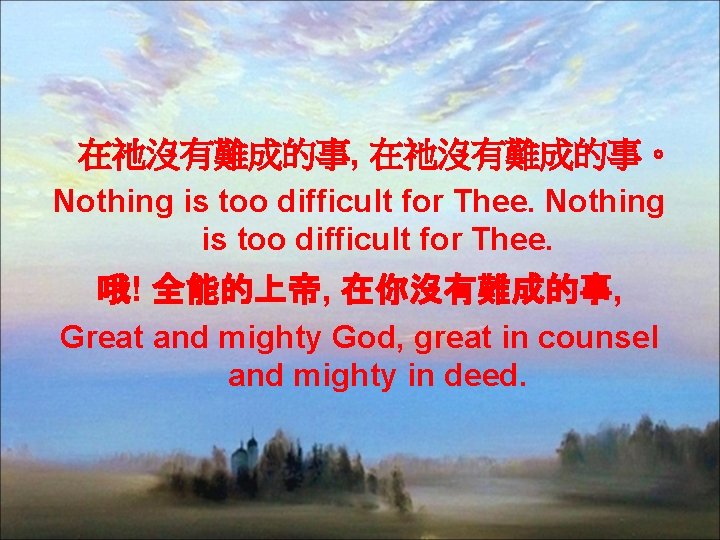 在祂沒有難成的事, 在祂沒有難成的事。
Nothing is too difficult for Thee. Nothing is too difficult for Thee.

哦! 全能的上帝, 在你沒有難成的事,
Great and mighty God, great in counsel and mighty in deed.